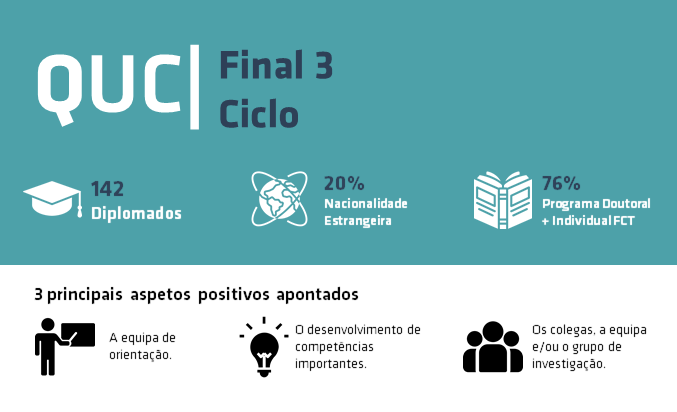 QUC| Final 3 Ciclo

142 Diplomados

20% Nacionalidade Estrangeira

76% Programa Doutoral + Individual FCT

3 principais aspetos positivos apontados

A equipa de orientação.

O desenvolvimento de competências importantes.

Os colegas, a equipa e/ou o grupo de investigação.